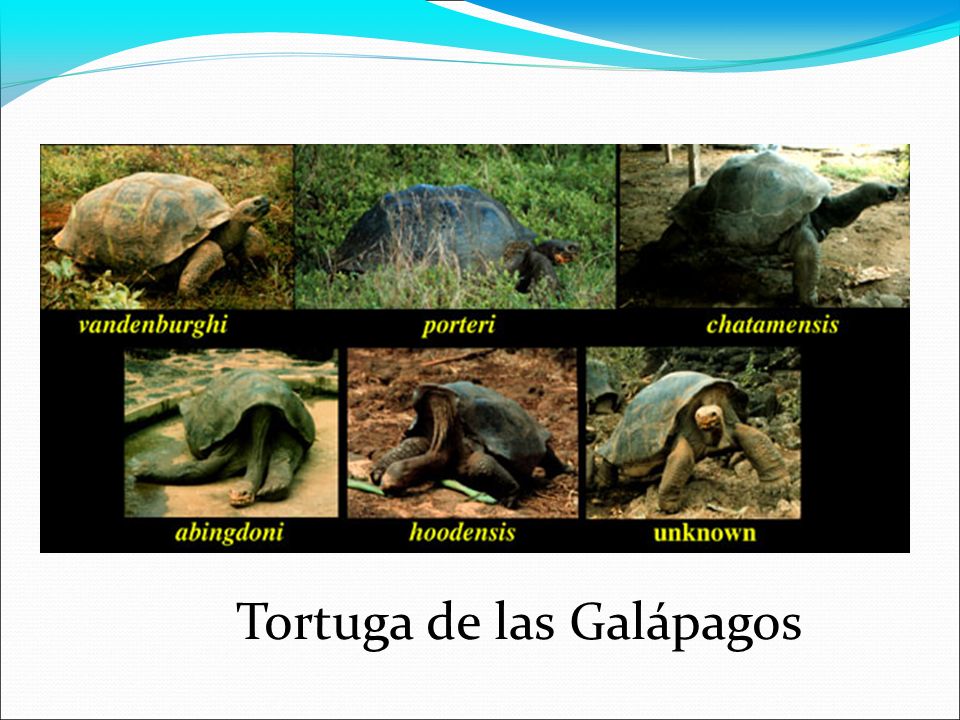 vandenburghi

porteri

chatamensis

abingdoni

hoodensis

unknown

Tortuga de las Galápagos